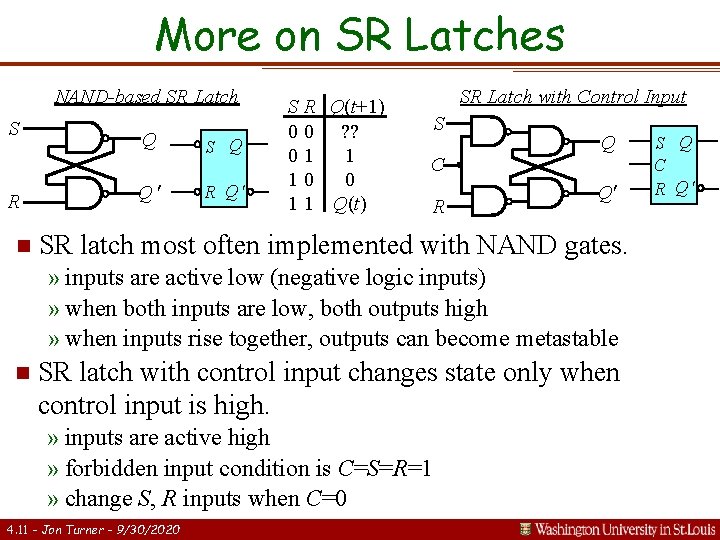 More on SR Latches

NAND-based SR Latch

S
R
Q
Q'

S Q
R Q'

| S R | Q(t+1) |
|---|---|
| 0 0 | ?? |
| 0 1 | 1 |
| 1 0 | 0 |
| 1 1 | Q(t) |

SR Latch with Control Input

S
C
R
Q
Q'

S Q
C
R Q'

■ SR latch most often implemented with NAND gates.

» inputs are active low (negative logic inputs)

» when both inputs are low, both outputs high

» when inputs rise together, outputs can become metastable

■ SR latch with control input changes state only when control input is high.

» inputs are active high

» forbidden input condition is $C=S=R=1$

» change $S$, $R$ inputs when $C=0$

4.11 - Jon Turner - 9/30/2020

Washington University in St.Louis